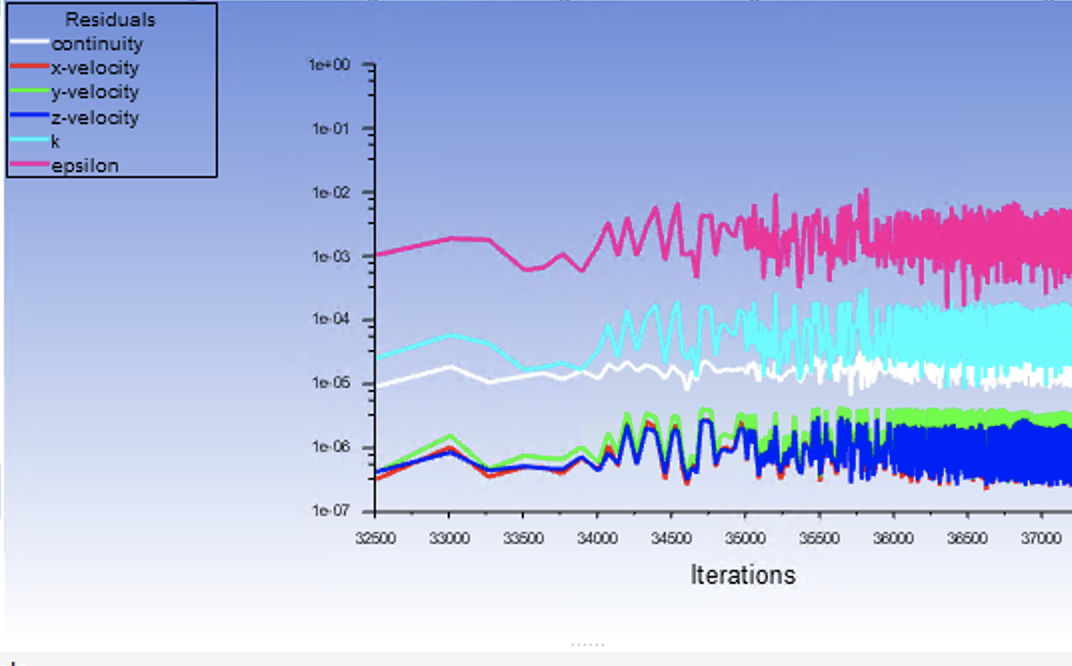 Residuals
continuity
x-velocity
y-velocity
z-velocity
k
epsilon

1e+00
1e-01
1e-02
1e-03
1e-04
1e-05
1e-06
1e-07

32500 33000 33500 34000 34500 35000 35500 36000 36500 37000

Iterations